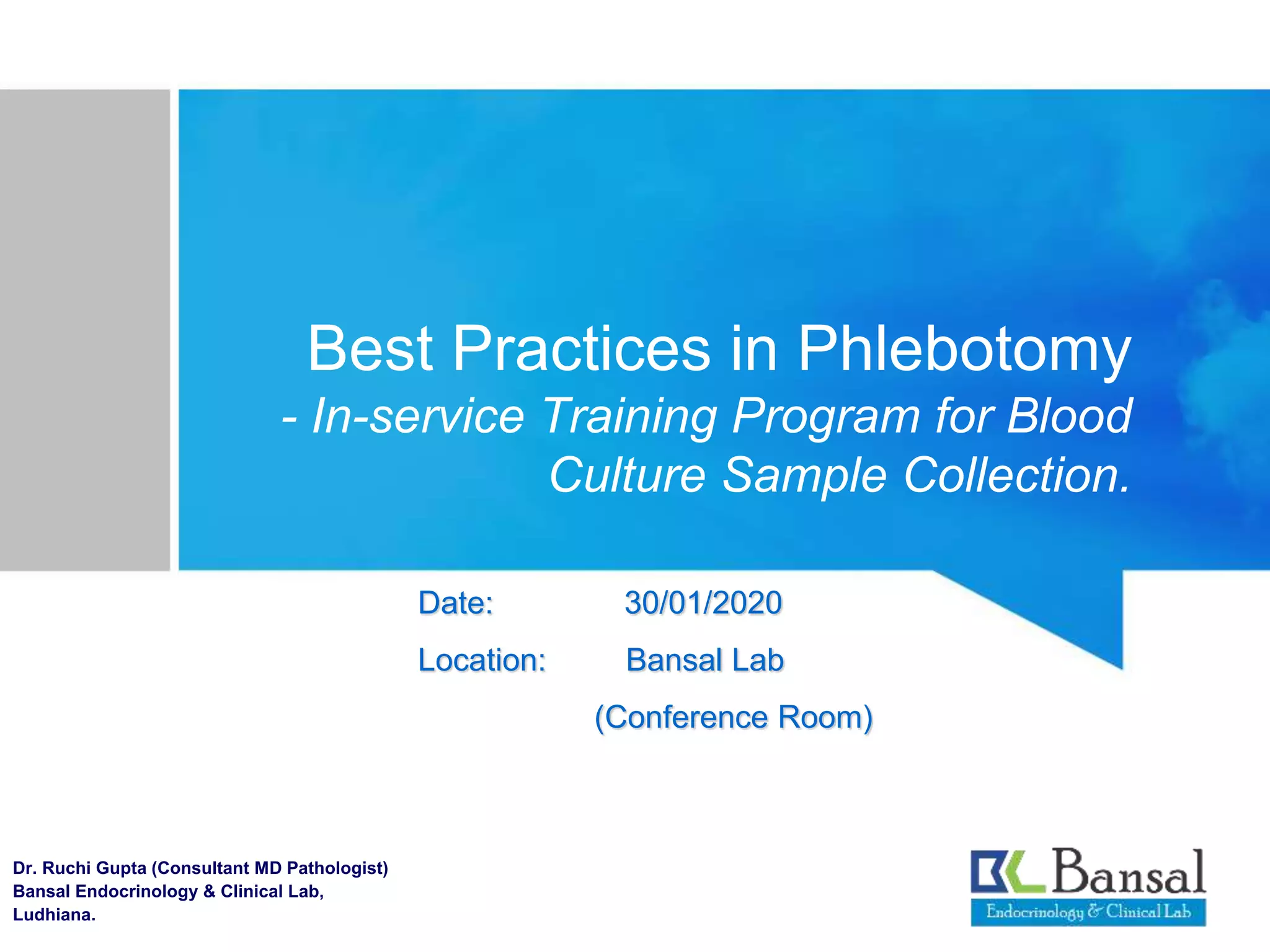 Best Practices in Phlebotomy
- In-service Training Program for Blood Culture Sample Collection.

Date: 30/01/2020
Location: Bansal Lab
(Conference Room)

Dr. Ruchi Gupta (Consultant MD Pathologist)
Bansal Endocrinology & Clinical Lab,
Ludhiana.

Bansal
Endocrinology & Clinical Lab